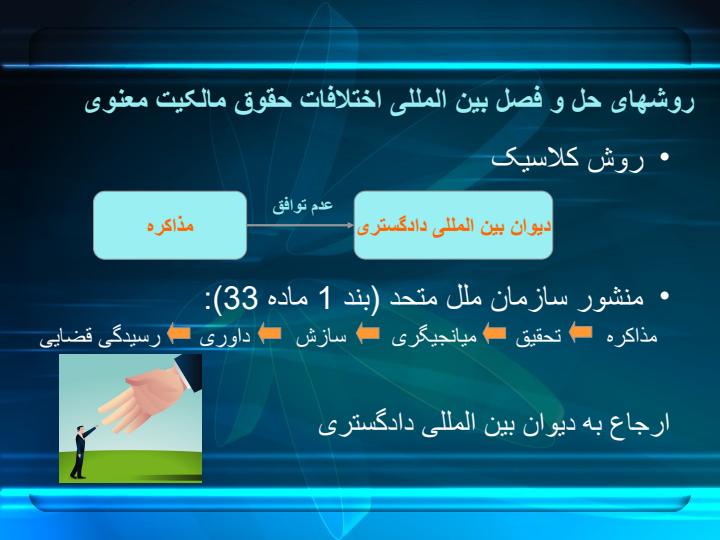 روشهای حل و فصل بین المللی اختلافات حقوق مالکیت معنوی

• روش کلاسیک

مذاکره

عدم توافق

دیوان بین المللی دادگستری

• منشور سازمان ملل متحد (بند 1 ماده 33):

مذاکره تحقیق میانجیگری سازش داوری رسیدگی قضایی

ارجاع به دیوان بین المللی دادگستری